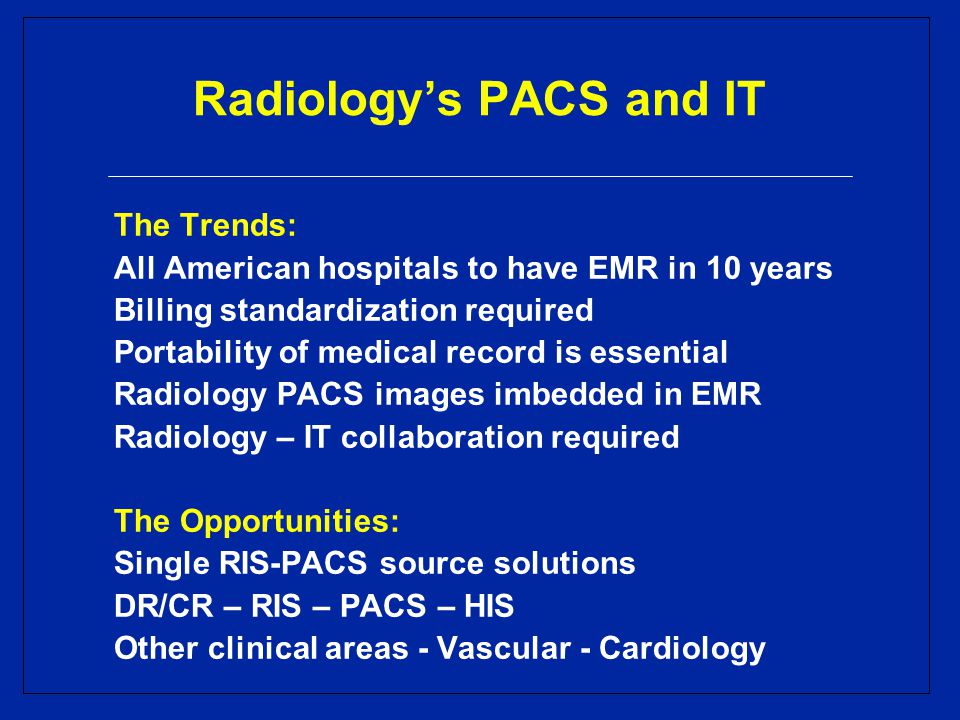 Radiology's PACS and IT

The Trends:
All American hospitals to have EMR in 10 years
Billing standardization required
Portability of medical record is essential
Radiology PACS images imbedded in EMR
Radiology – IT collaboration required

The Opportunities:
Single RIS-PACS source solutions
DR/CR – RIS – PACS – HIS
Other clinical areas - Vascular - Cardiology